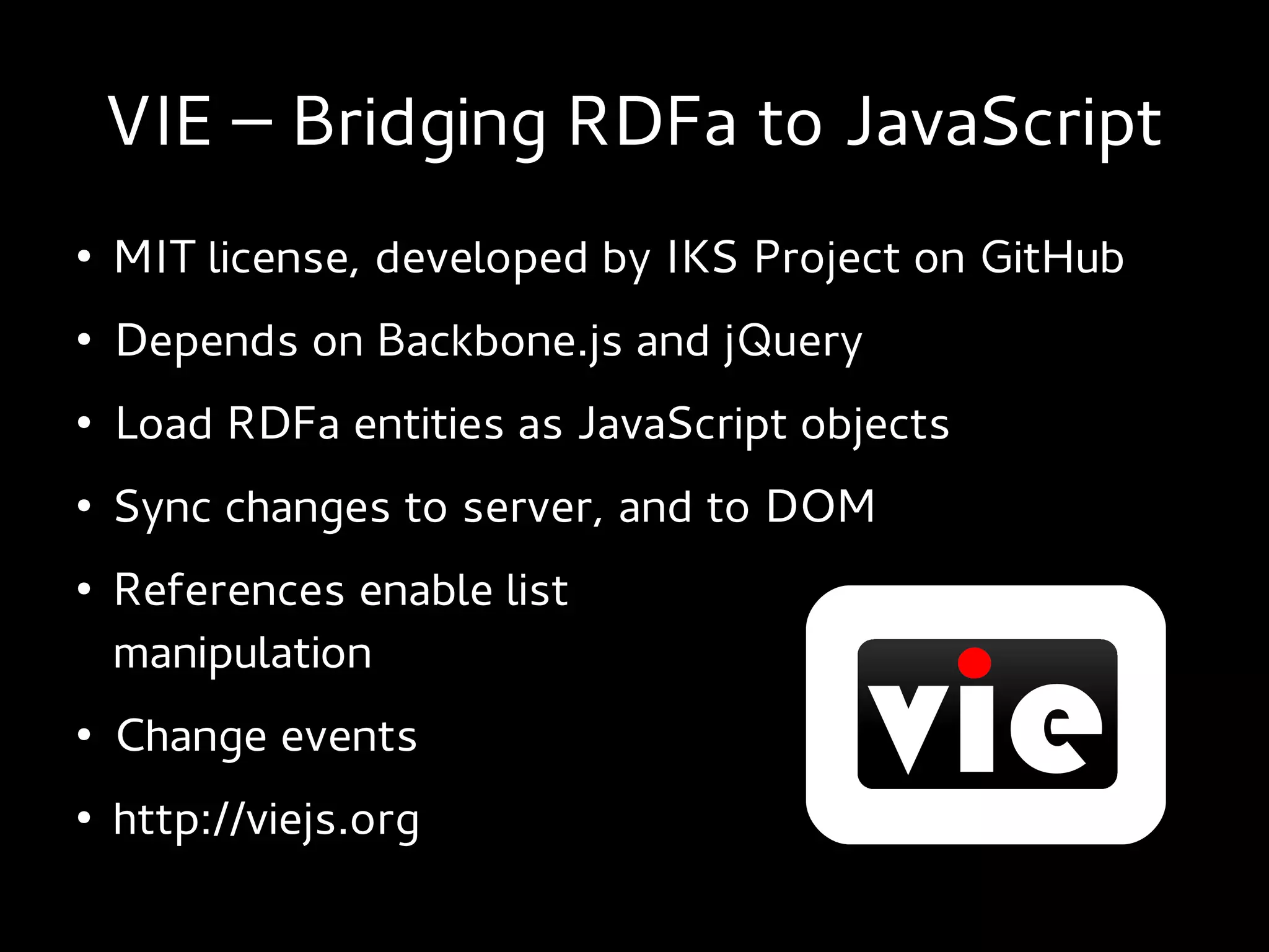 VIE – Bridging RDFa to JavaScript

• MIT license, developed by IKS Project on GitHub
• Depends on Backbone.js and jQuery
• Load RDFa entities as JavaScript objects
• Sync changes to server, and to DOM
• References enable list manipulation
• Change events
• http://viejs.org

vie